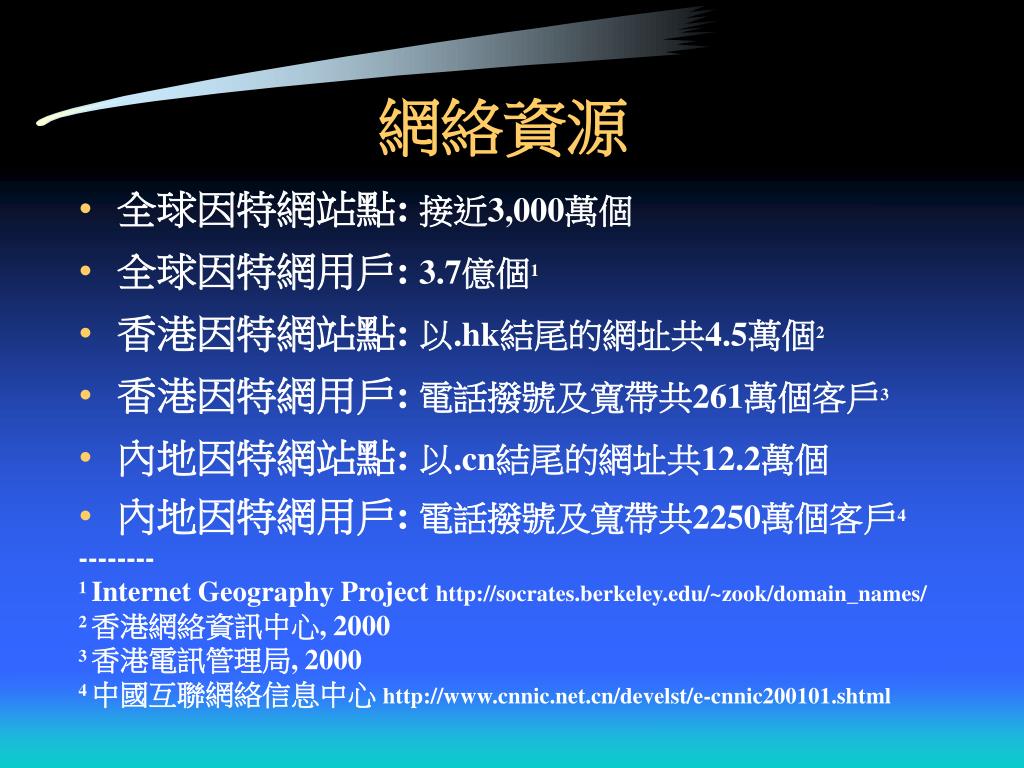 網絡資源

• 全球因特網站點: 接近3,000萬個
• 全球因特網用戶: 3.7億個$^1$
• 香港因特網站點: 以.hk結尾的網址共4.5萬個$^2$
• 香港因特網用戶: 電話撥號及寬帶共261萬個客戶$^3$
• 內地因特網站點: 以.cn結尾的網址共12.2萬個
• 內地因特網用戶: 電話撥號及寬帶共2250萬個客戶$^4$

--------
$^1$ Internet Geography Project http://socrates.berkeley.edu/~zook/domain_names/
$^2$ 香港網絡資訊中心, 2000
$^3$ 香港電訊管理局, 2000
$^4$ 中國互聯網絡信息中心 http://www.cnnic.net.cn/develst/e-cnnic200101.shtml